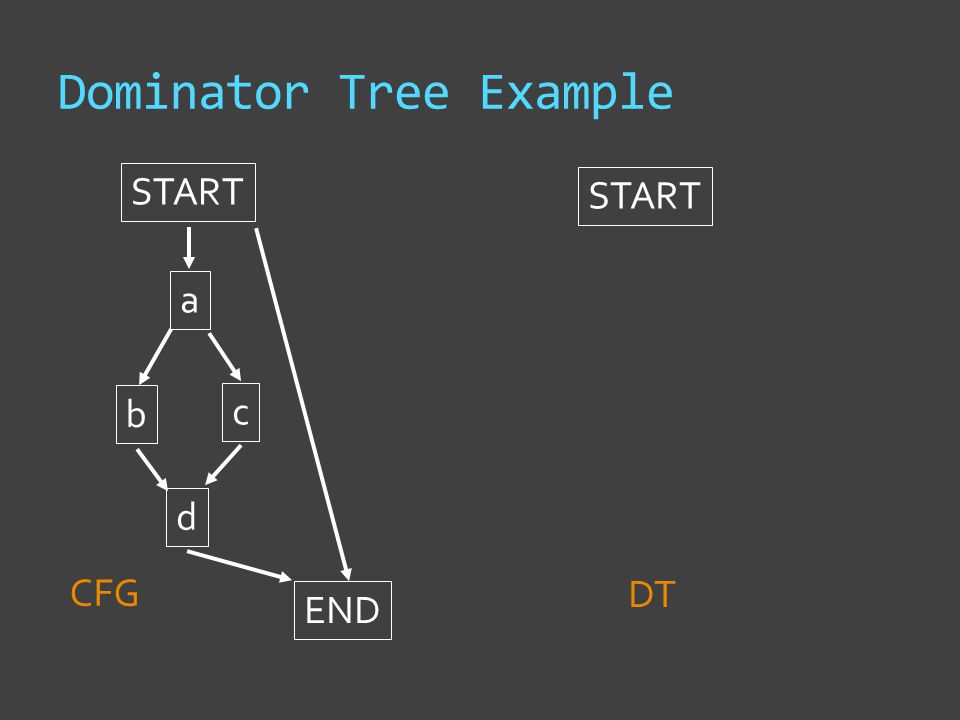 Dominator Tree Example

START

a

b

c

d

CFG

END

START

DT